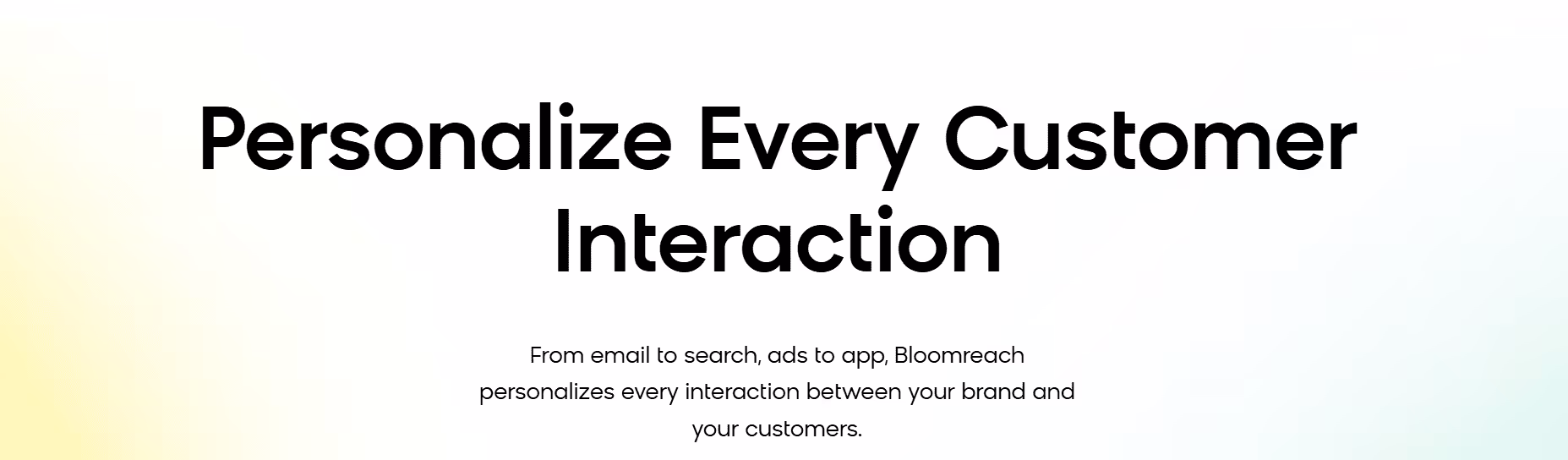 Personalize Every Customer Interaction

From email to search, ads to app, Bloomreach personalizes every interaction between your brand and your customers.